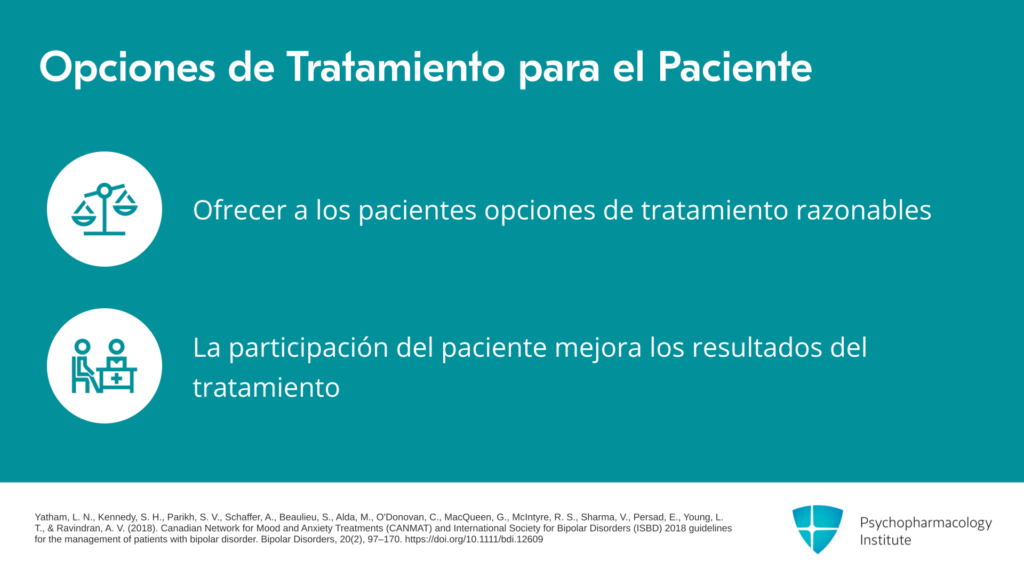 Opciones de Tratamiento para el Paciente

Ofrecer a los pacientes opciones de tratamiento razonables

La participación del paciente mejora los resultados del tratamiento

Yatham, L. N., Kennedy, S. H., Parikh, S. V., Schaffer, A., Beaulieu, S., Alda, M., O'Donovan, C., MacQueen, G., McIntyre, R. S., Sharma, V., Persad, E., Young, L. T., & Ravindran, A. V. (2018). Canadian Network for Mood and Anxiety Treatments (CANMAT) and International Society for Bipolar Disorders (ISBD) 2018 guidelines for the management of patients with bipolar disorder. Bipolar Disorders, 20(2), 97–170. https://doi.org/10.1111/bdi.12609

Psychopharmacology Institute